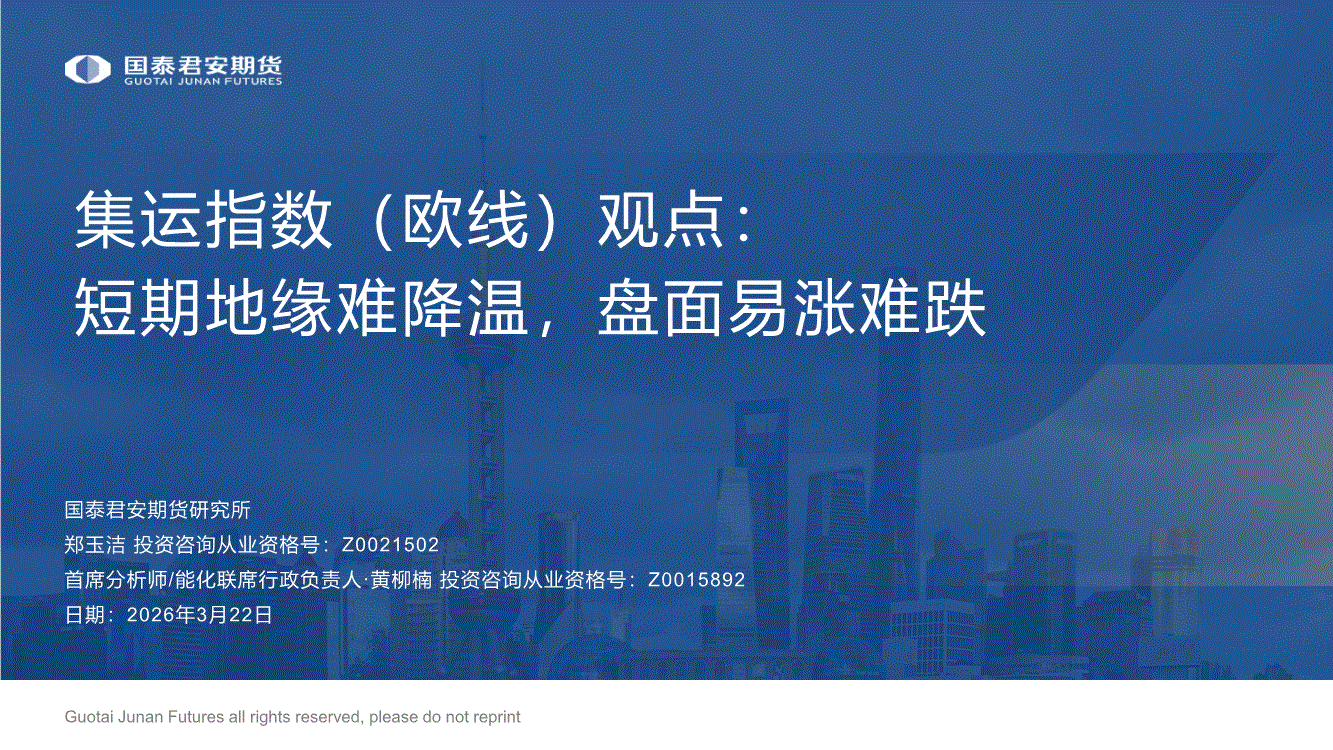 国泰君安期货
GUOTAI JUNAN FUTURES

集运指数（欧线）观点：
短期地缘难降温，盘面易涨难跌

国泰君安期货研究所
郑玉洁 投资咨询从业资格号：Z0021502
首席分析师/能化联席行政负责人·黄柳楠 投资咨询从业资格号：Z0015892
日期：2026年3月22日

Guotai Junan Futures all rights reserved, please do not reprint